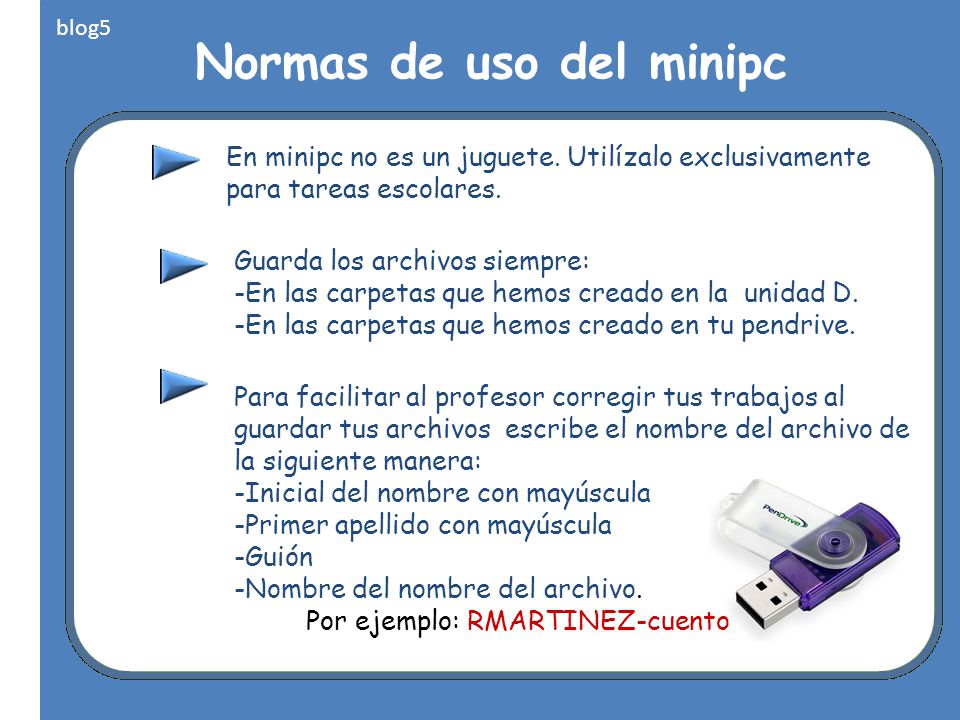 blog5

Normas de uso del minipc

En minipc no es un juguete. Utilízalo exclusivamente para tareas escolares.

Guarda los archivos siempre:
-En las carpetas que hemos creado en la unidad D.
-En las carpetas que hemos creado en tu pendrive.

Para facilitar al profesor corregir tus trabajos al guardar tus archivos escribe el nombre del archivo de la siguiente manera:
-Inicial del nombre con mayúscula
-Primer apellido con mayúscula
-Guión
-Nombre del nombre del archivo.
Por ejemplo: RMARTINEZ-cuento

PenDrive